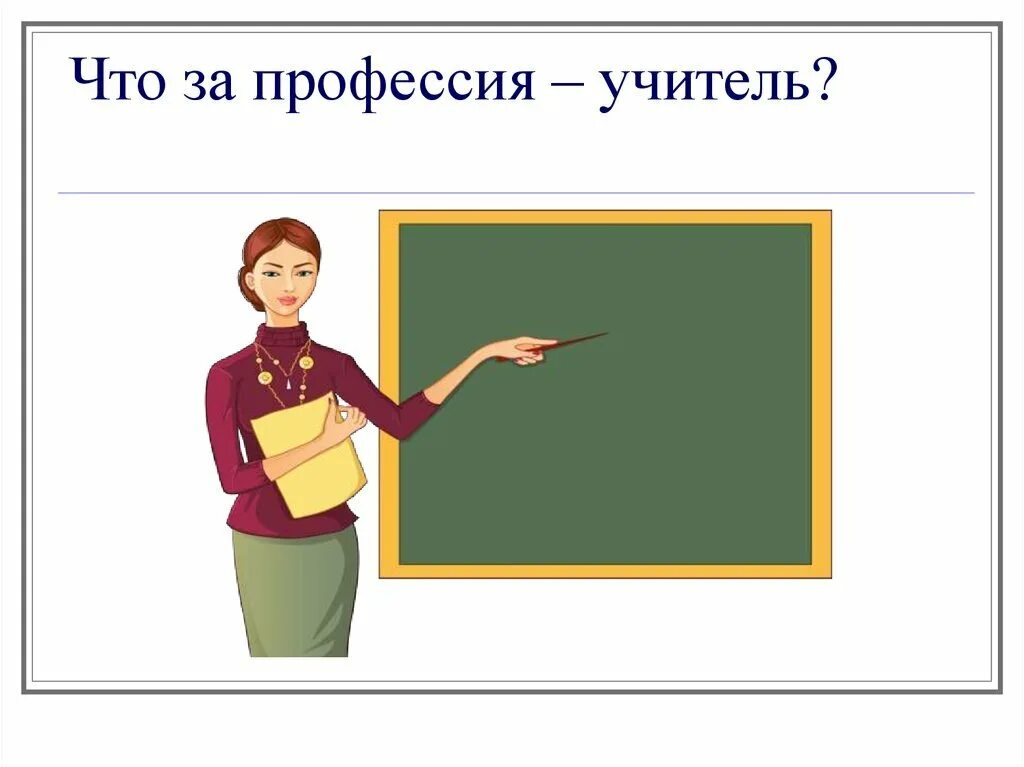 Что за профессия – учитель?